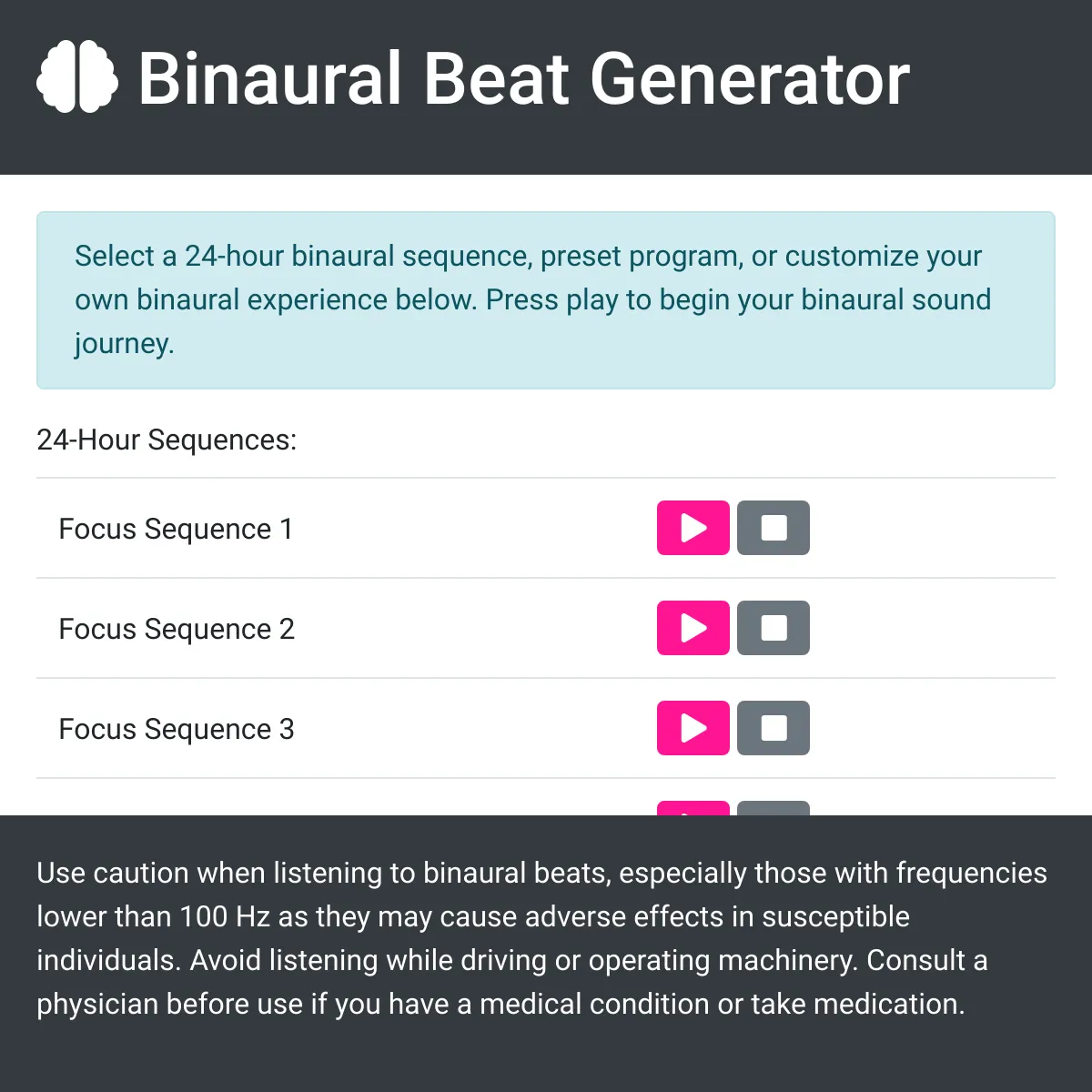 Binaural Beat Generator

Select a 24-hour binaural sequence, preset program, or customize your own binaural experience below. Press play to begin your binaural sound journey.

24-Hour Sequences:

Focus Sequence 1

Focus Sequence 2

Focus Sequence 3

Use caution when listening to binaural beats, especially those with frequencies lower than 100 Hz as they may cause adverse effects in susceptible individuals. Avoid listening while driving or operating machinery. Consult a physician before use if you have a medical condition or take medication.